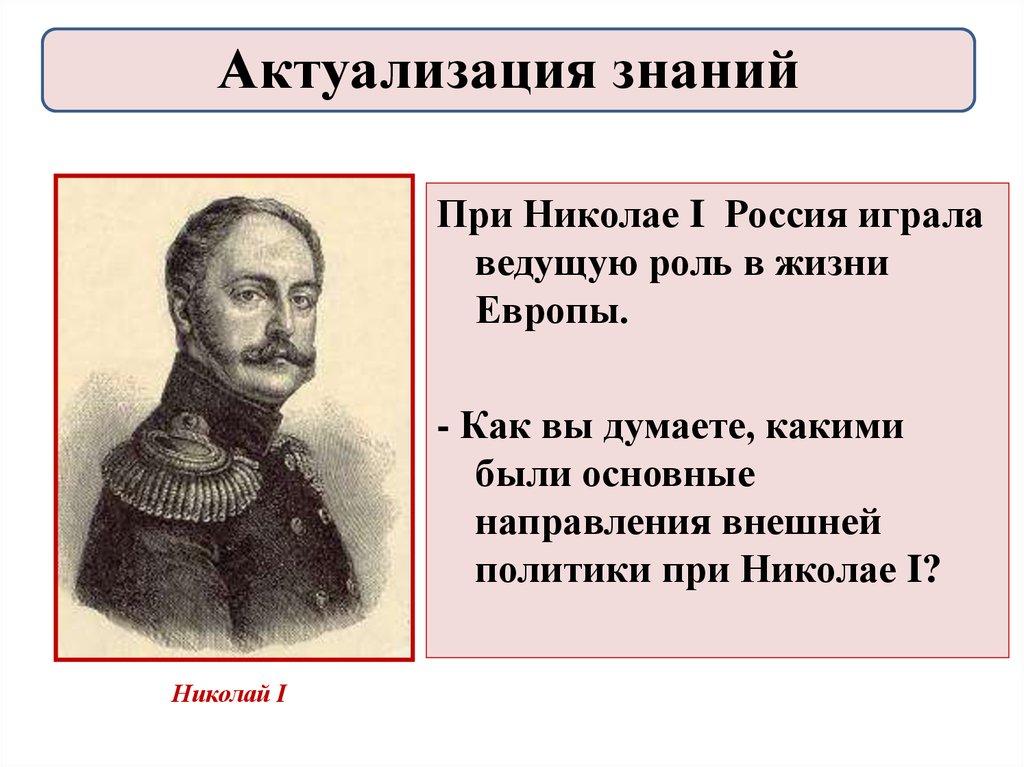 Актуализация знаний

При Николае I Россия играла ведущую роль в жизни Европы.

- Как вы думаете, какими были основные направления внешней политики при Николае I?

Николай I